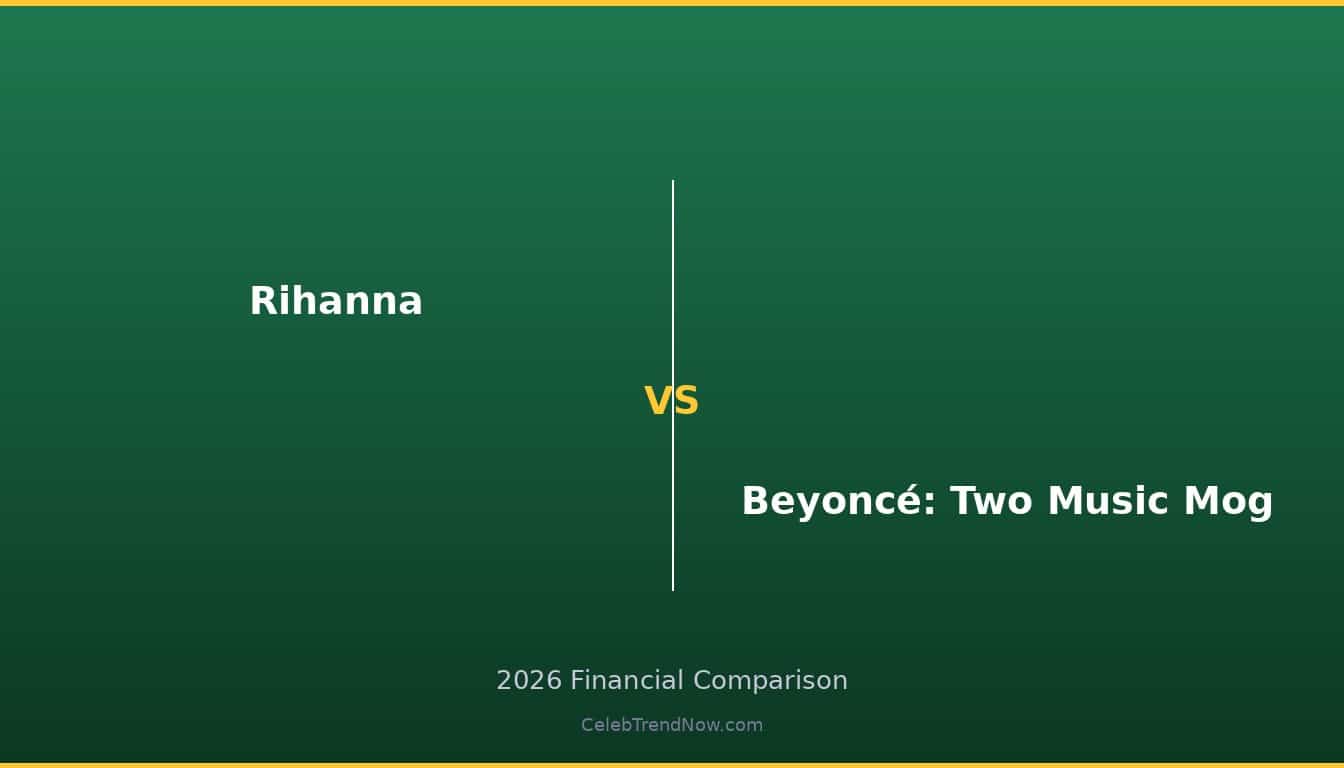 Rihanna

VS

Beyoncé: Two Music Mog

2026 Financial Comparison

CelebTrendNow.com